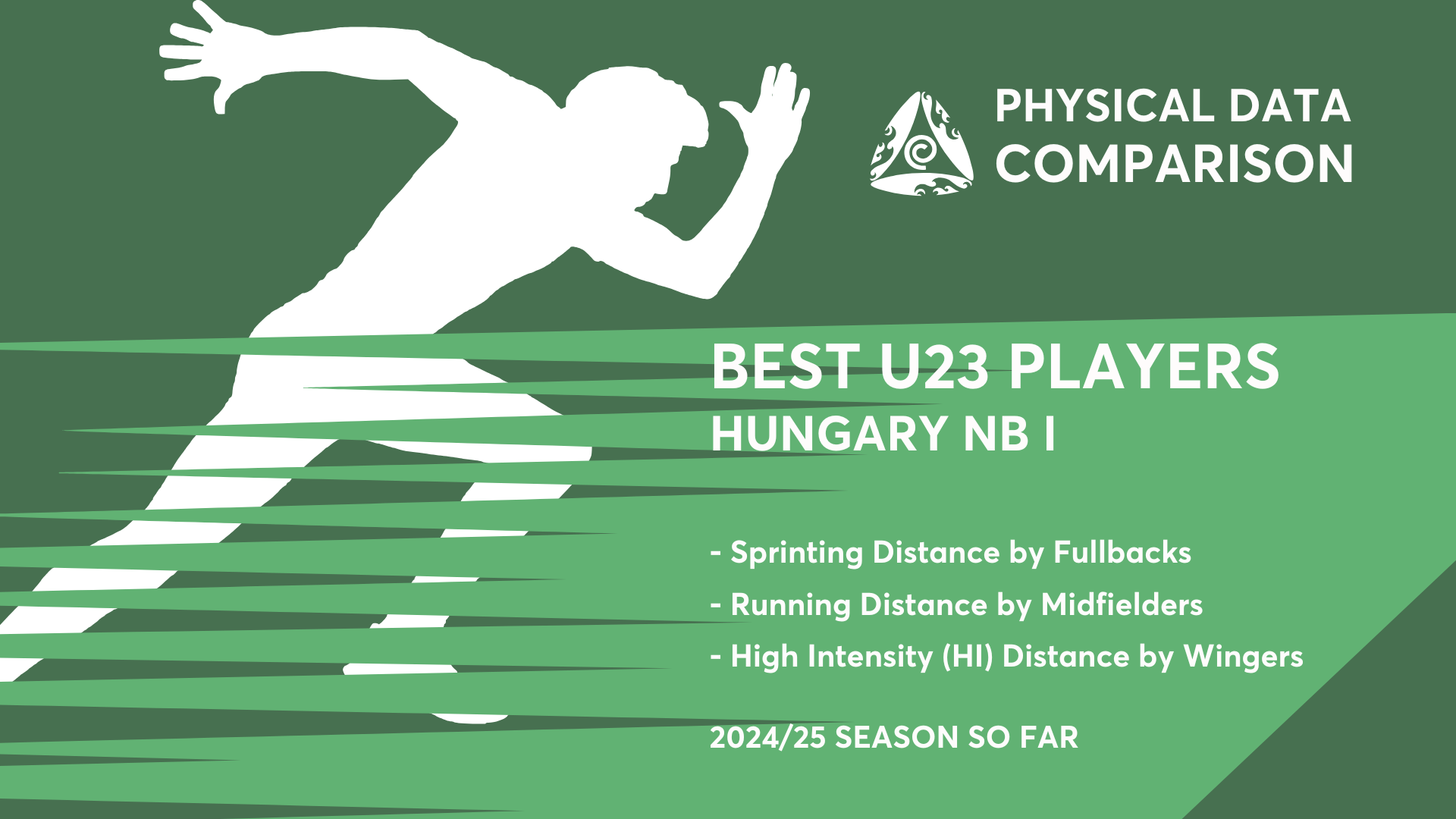 PHYSICAL DATA COMPARISON

BEST U23 PLAYERS
HUNGARY NB I

- Sprinting Distance by Fullbacks
- Running Distance by Midfielders
- High Intensity (HI) Distance by Wingers

2024/25 SEASON SO FAR